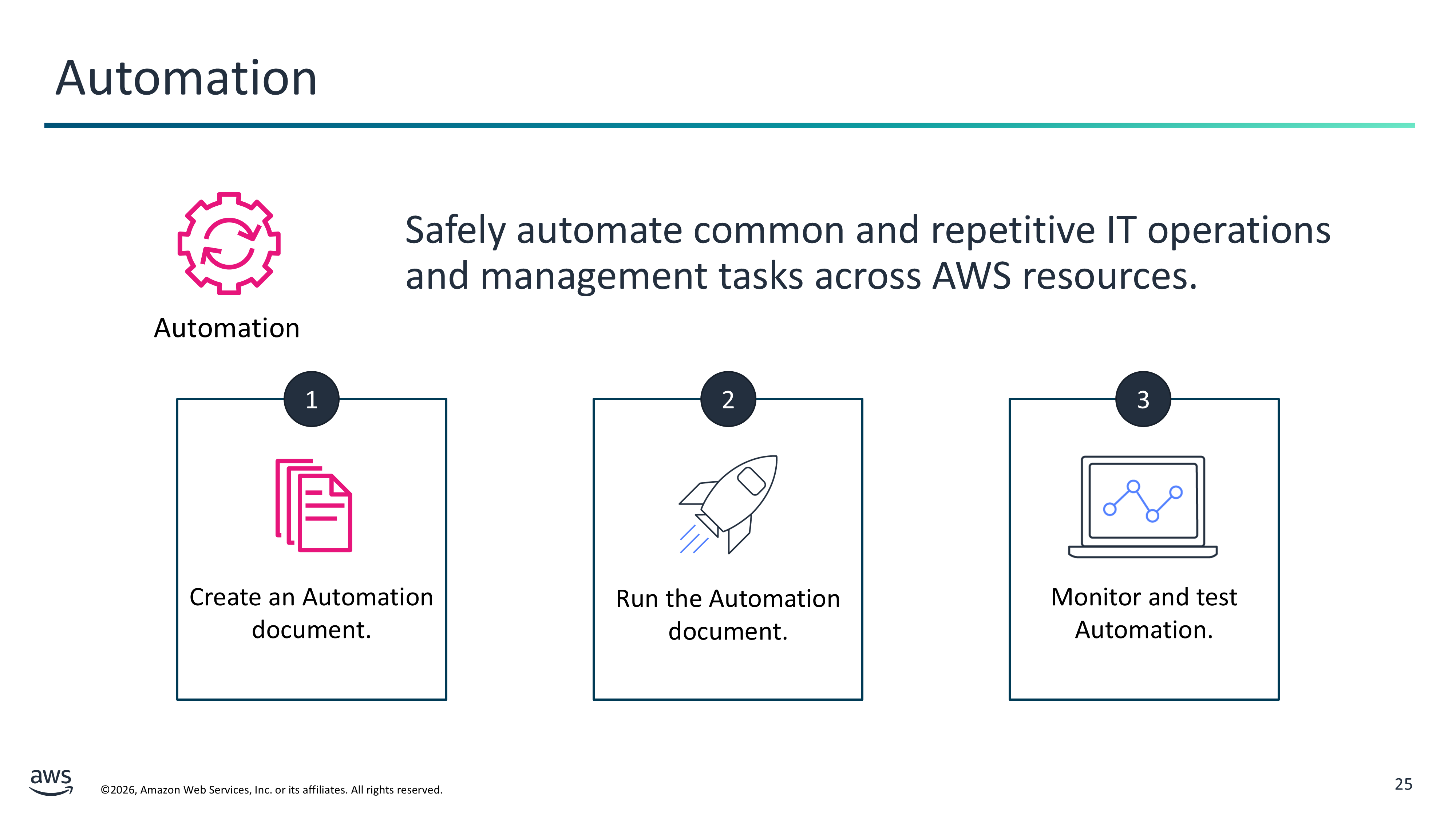 Automation

Automation

Safely automate common and repetitive IT operations and management tasks across AWS resources.

1

Create an Automation document.

2

Run the Automation document.

3

Monitor and test Automation.

aws

©2026, Amazon Web Services, Inc. or its affiliates. All rights reserved.

25